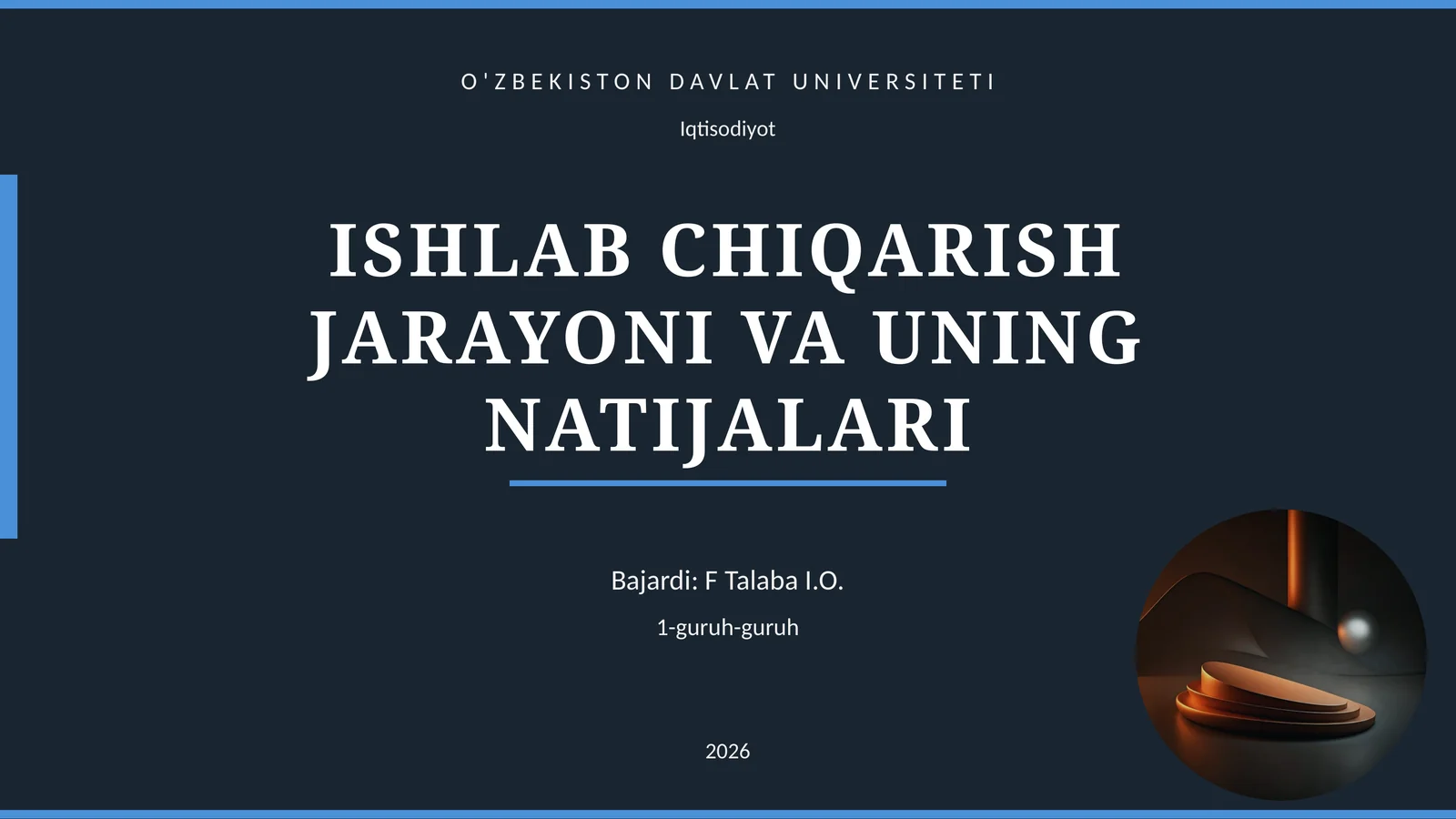 O'ZBEKISTON DAVLAT UNIVERSITETI

Iqtisodiyot

ISHLAB CHIQARISH JARAYONI VA UNING NATIJALARI

Bajardi: F Talaba I.O.

1-guruh-guruh

2026